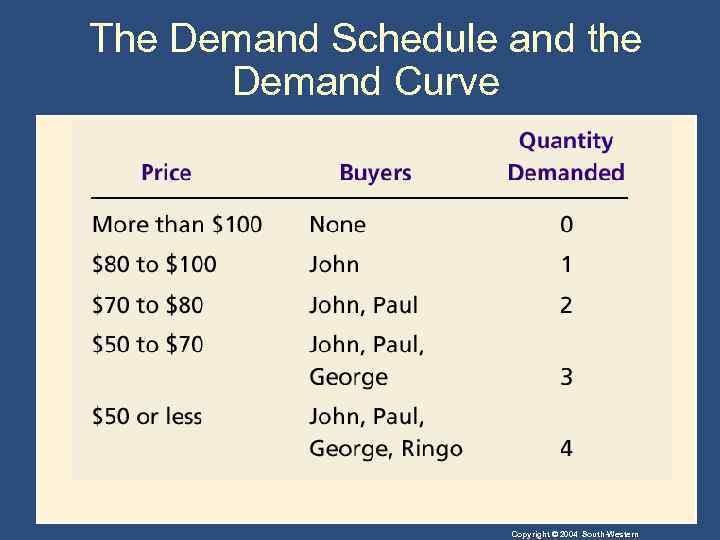 The Demand Schedule and the Demand Curve

| Price | Buyers | Quantity Demanded |
|---|---|---|
| More than \$100 | None | 0 |
| \$80 to \$100 | John | 1 |
| \$70 to \$80 | John, Paul | 2 |
| \$50 to \$70 | John, Paul, George | 3 |
| \$50 or less | John, Paul, George, Ringo | 4 |

Copyright © 2004 South-Western